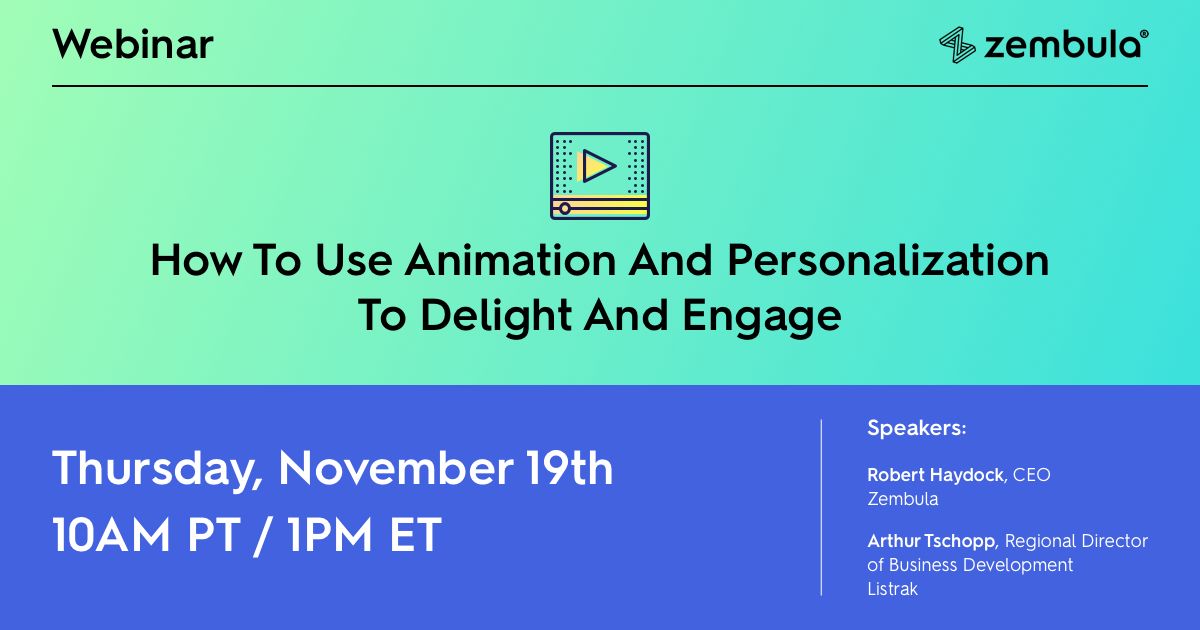 Webinar

zembula®

How To Use Animation And Personalization To Delight And Engage

Thursday, November 19th
10AM PT / 1PM ET

Speakers:

Robert Haydock, CEO
Zembula

Arthur Tschopp, Regional Director of Business Development
Listrak